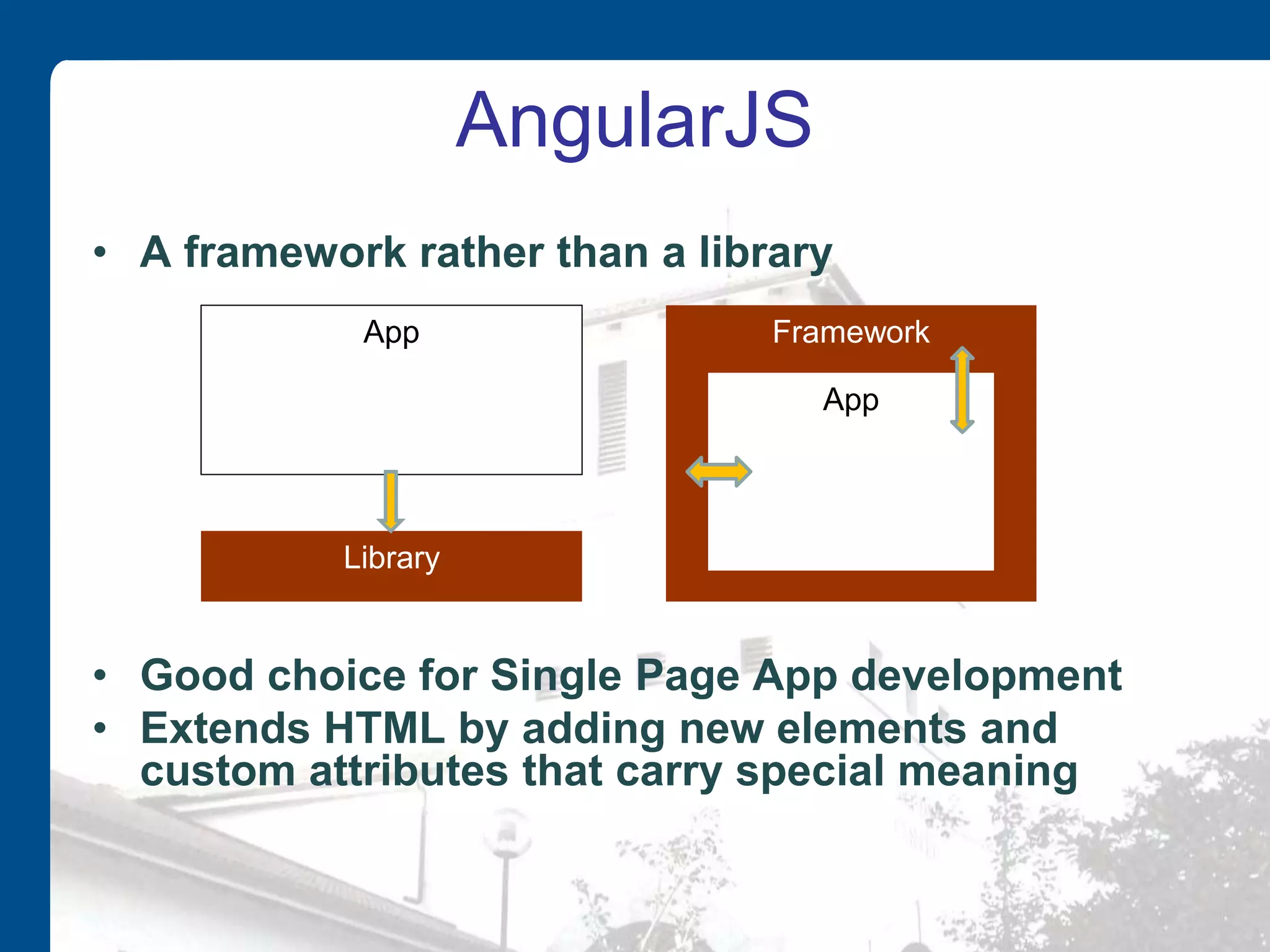 AngularJS

• A framework rather than a library

App

Library

Framework

App

• Good choice for Single Page App development
• Extends HTML by adding new elements and custom attributes that carry special meaning